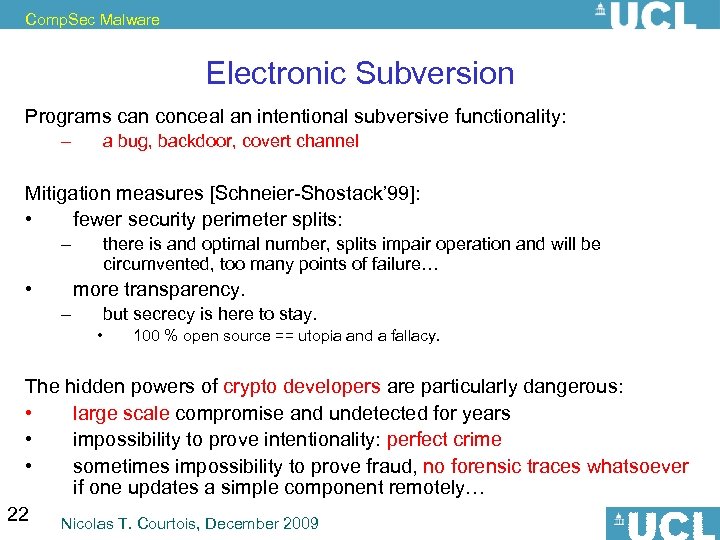 CompSec Malware

UCL

Electronic Subversion

Programs can conceal an intentional subversive functionality:
– a bug, backdoor, covert channel

Mitigation measures [Schneier-Shostack'99]:
• fewer security perimeter splits:
– there is and optimal number, splits impair operation and will be circumvented, too many points of failure…
• more transparency.
– but secrecy is here to stay.
• 100 % open source == utopia and a fallacy.

The hidden powers of crypto developers are particularly dangerous:
• large scale compromise and undetected for years
• impossibility to prove intentionality: perfect crime
• sometimes impossibility to prove fraud, no forensic traces whatsoever if one updates a simple component remotely…

22

Nicolas T. Courtois, December 2009

UCL